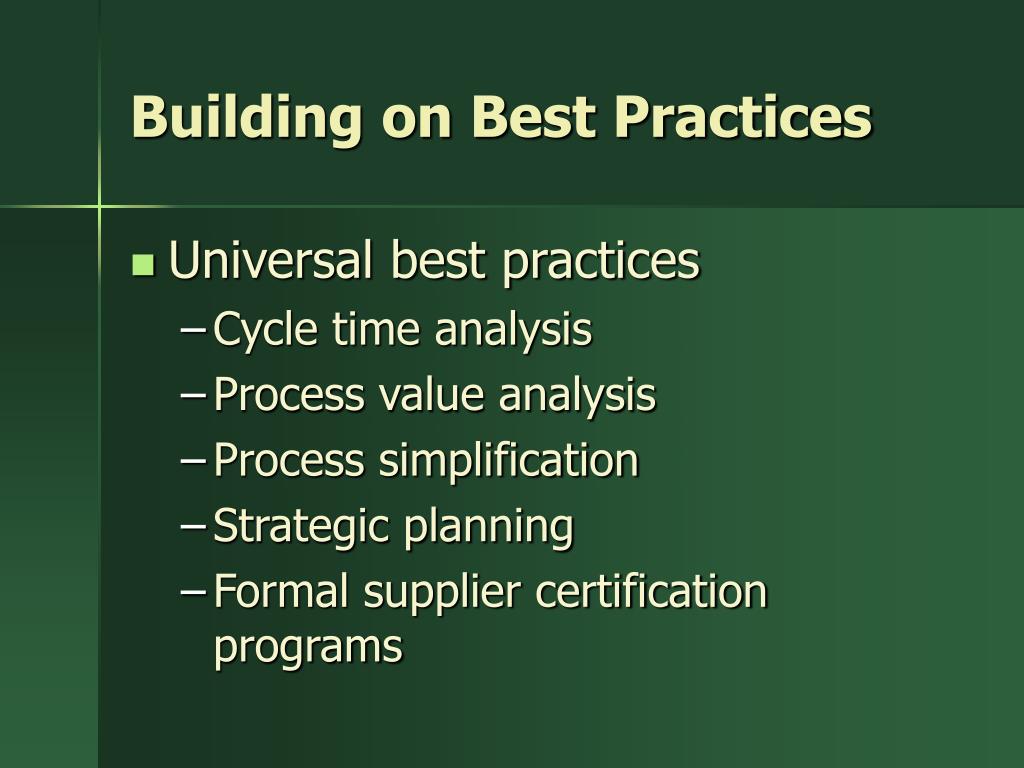 Building on Best Practices

Universal best practices
– Cycle time analysis
– Process value analysis
– Process simplification
– Strategic planning
– Formal supplier certification programs